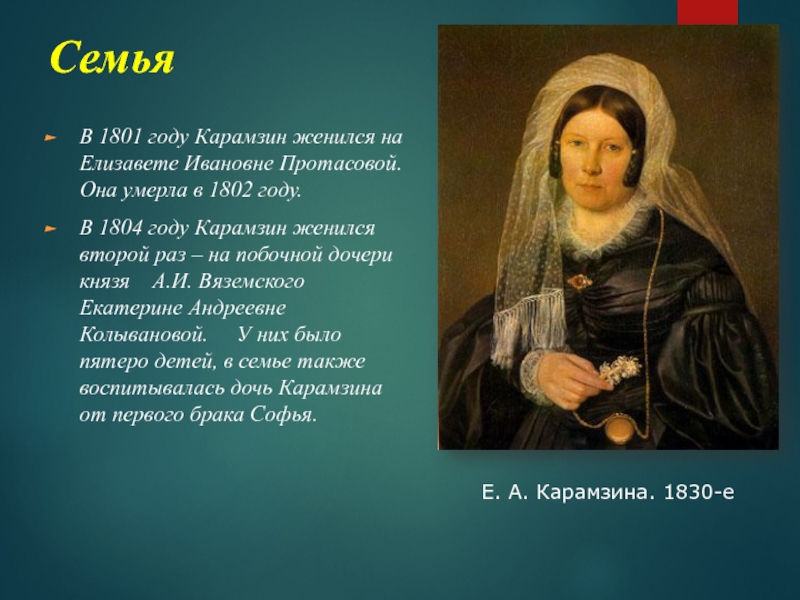 Семья

В 1801 году Карамзин женился на Елизавете Ивановне Протасовой. Она умерла в 1802 году.

В 1804 году Карамзин женился второй раз – на побочной дочери князя А.И. Вяземского Екатерине Андреевне Колывановой. У них было пятеро детей, в семье также воспитывалась дочь Карамзина от первого брака Софья.

Е. А. Карамзина. 1830-е